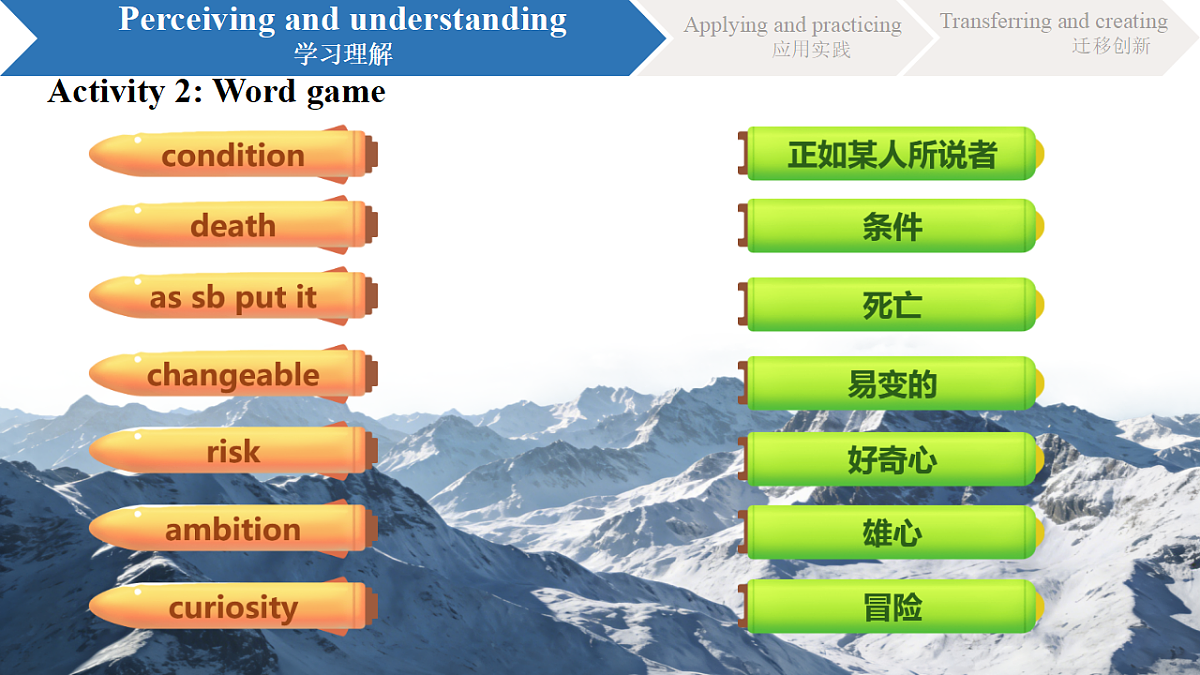 Perceiving and understanding
学习理解

Applying and practicing
应用实践

Transferring and creating
迁移创新

Activity 2: Word game

condition

death

as sb put it

changeable

risk

ambition

curiosity

正如某人所说者

条件

死亡

易变的

好奇心

雄心

冒险